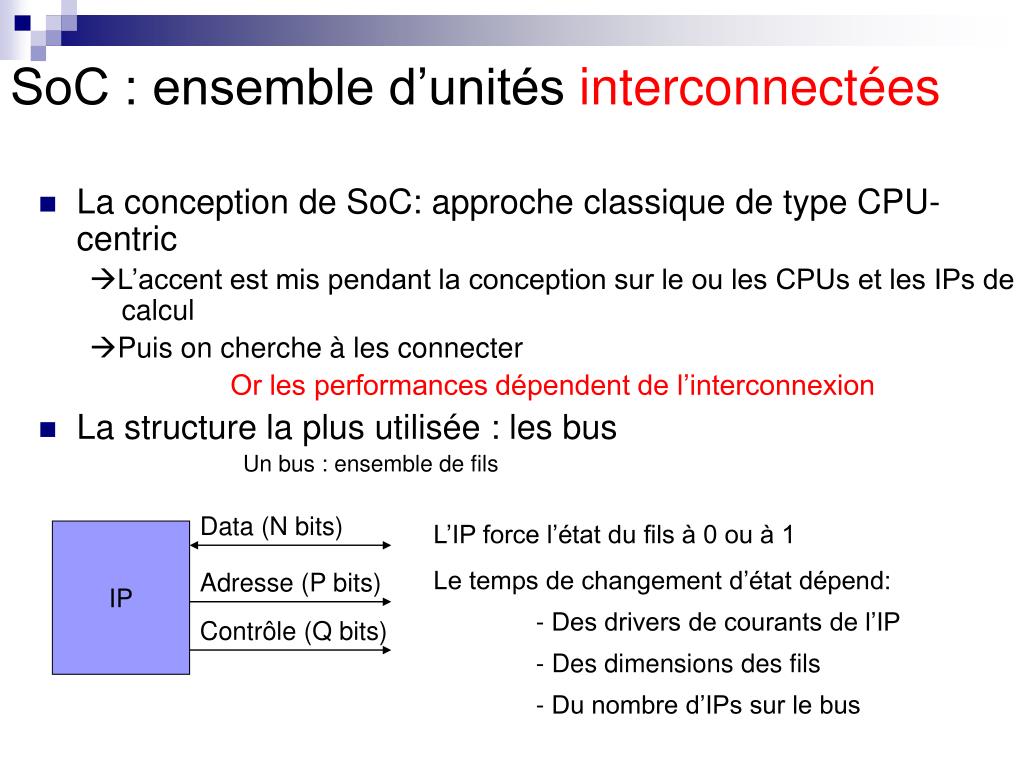 SoC : ensemble d’unités interconnectées

La conception de SoC: approche classique de type CPU-centric

→L’accent est mis pendant la conception sur le ou les CPUs et les IPs de calcul

→Puis on cherche à les connecter

Or les performances dépendent de l’interconnexion

La structure la plus utilisée : les bus

Un bus : ensemble de fils

IP

Data (N bits)

Adresse (P bits)

Contrôle (Q bits)

L’IP force l’état du fils à 0 ou à 1

Le temps de changement d’état dépend:

- Des drivers de courants de l’IP

- Des dimensions des fils

- Du nombre d’IPs sur le bus